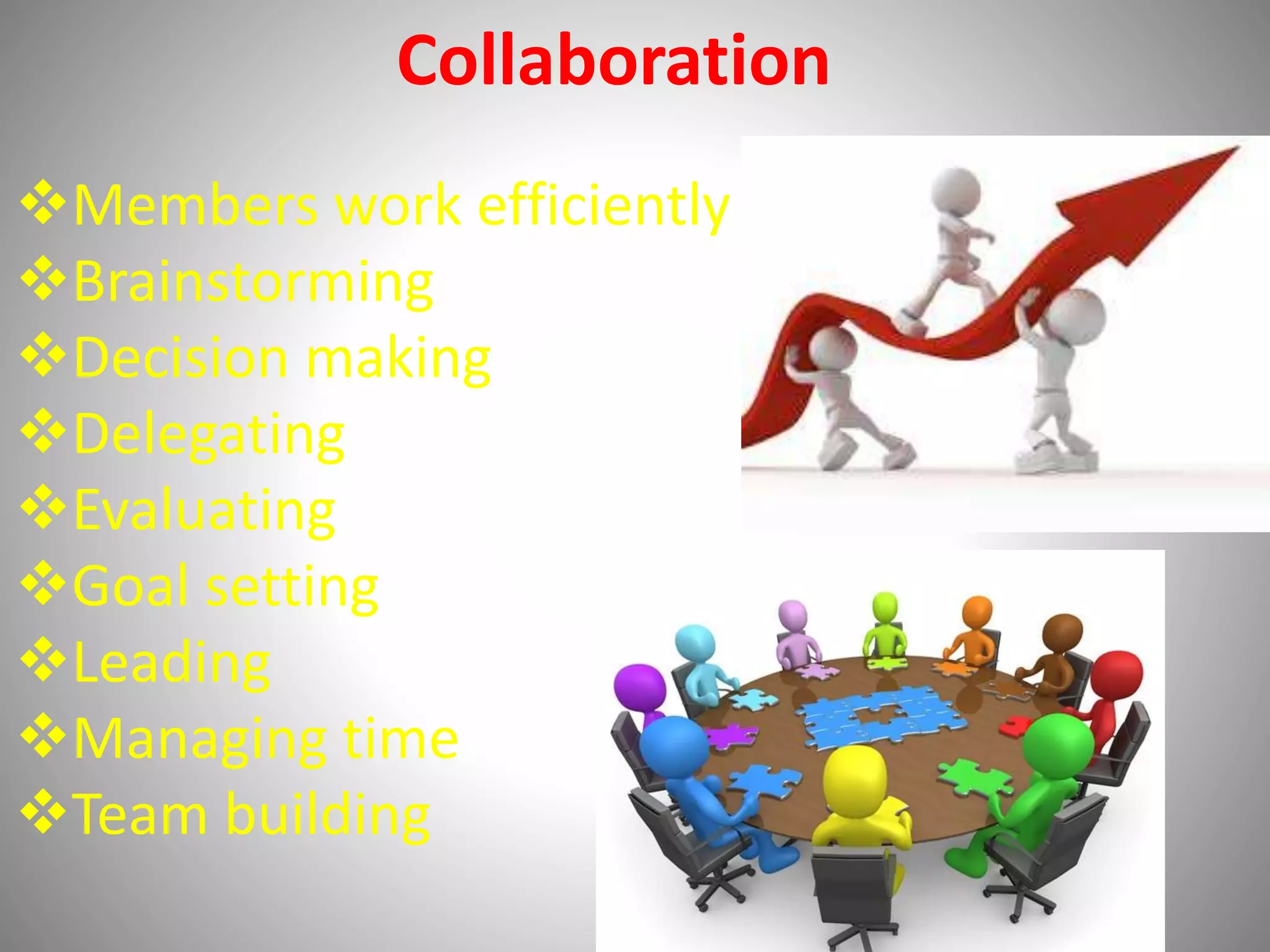 Collaboration

❖Members work efficiently
❖Brainstorming
❖Decision making
❖Delegating
❖Evaluating
❖Goal setting
❖Leading
❖Managing time
❖Team building